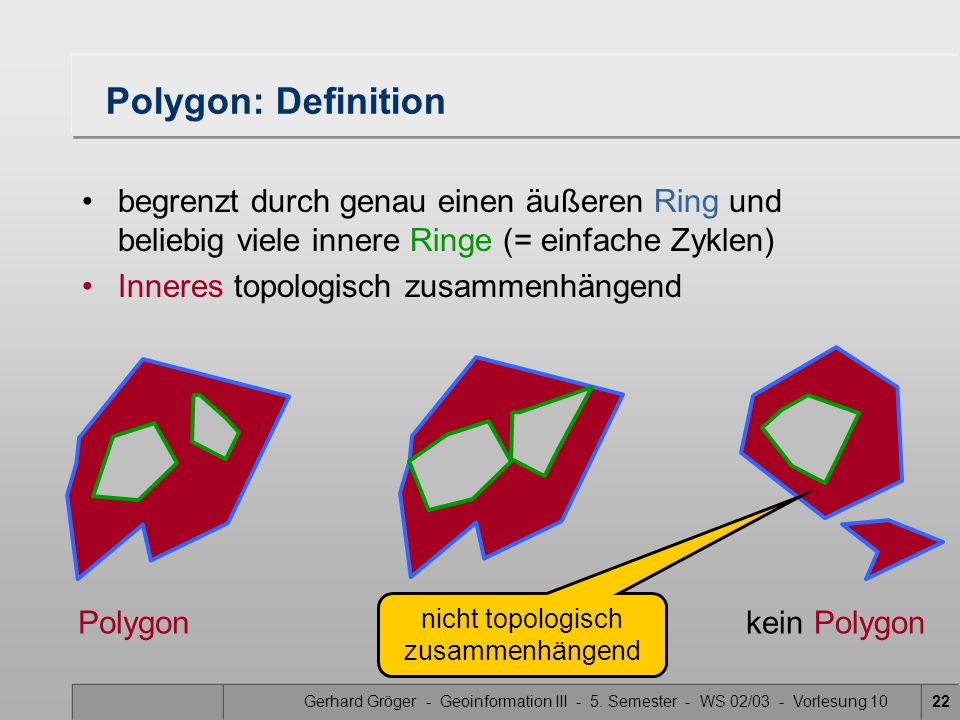 Polygon: Definition

• begrenzt durch genau einen äußeren Ring und beliebig viele innere Ringe (= einfache Zyklen)

• Inneres topologisch zusammenhängend

Polygon

nicht topologisch zusammenhängend

kein Polygon

Gerhard Gröger - Geoinformation III - 5. Semester - WS 02/03 - Vorlesung 10

22